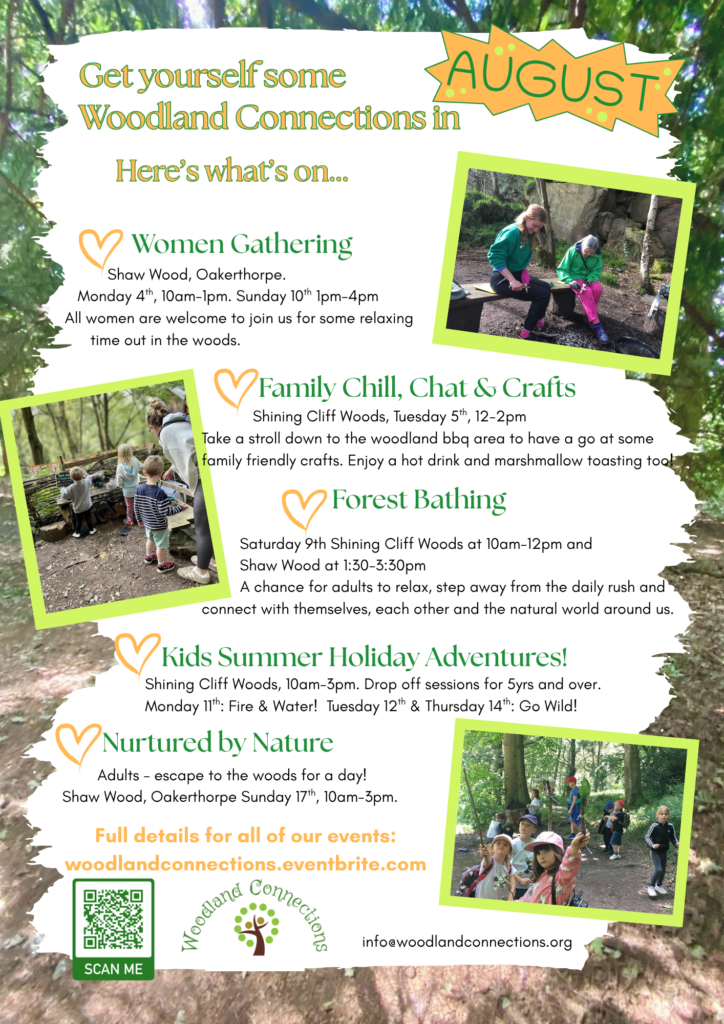 Get yourself some Woodland Connections in

AUGUST

Here's what's on...

Women Gathering

Shaw Wood, Oakerthorpe.
Monday 4$^{th}$, 10am-1pm. Sunday 10$^{th}$ 1pm-4pm
All women are welcome to join us for some relaxing time out in the woods.

Family Chill, Chat & Crafts

Shining Cliff Woods, Tuesday 5$^{th}$, 12-2pm
Take a stroll down to the woodland bbq area to have a go at some family friendly crafts. Enjoy a hot drink and marshmallow toasting too!

Forest Bathing

Saturday 9th Shining Cliff Woods at 10am-12pm and Shaw Wood at 1:30-3:30pm
A chance for adults to relax, step away from the daily rush and connect with themselves, each other and the natural world around us.

Kids Summer Holiday Adventures!

Shining Cliff Woods, 10am-3pm. Drop off sessions for 5yrs and over.
Monday 11$^{th}$: Fire & Water! Tuesday 12$^{th}$ & Thursday 14$^{th}$: Go Wild!

Nurtured by Nature

Adults - escape to the woods for a day!
Shaw Wood, Oakerthorpe Sunday 17$^{th}$, 10am-3pm.

Full details for all of our events:
woodlandconnections.eventbrite.com

SCAN ME

Woodland Connections

info@woodlandconnections.org